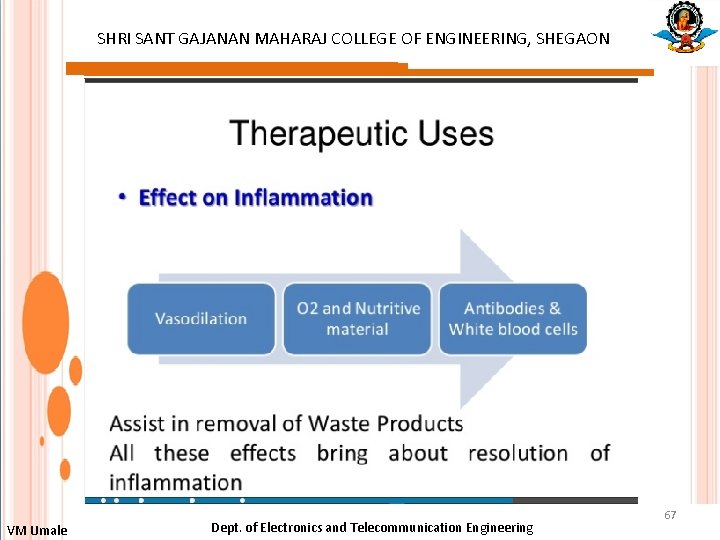 SHRI SANT GAJANAN MAHARAJ COLLEGE OF ENGINEERING, SHEGAON

Therapeutic Uses

• Effect on Inflammation

Vasodilation

O2 and Nutritive material

Antibodies & White blood cells

Assist in removal of Waste Products
All these effects bring about resolution of inflammation

67

VM Umale

Dept. of Electronics and Telecommunication Engineering